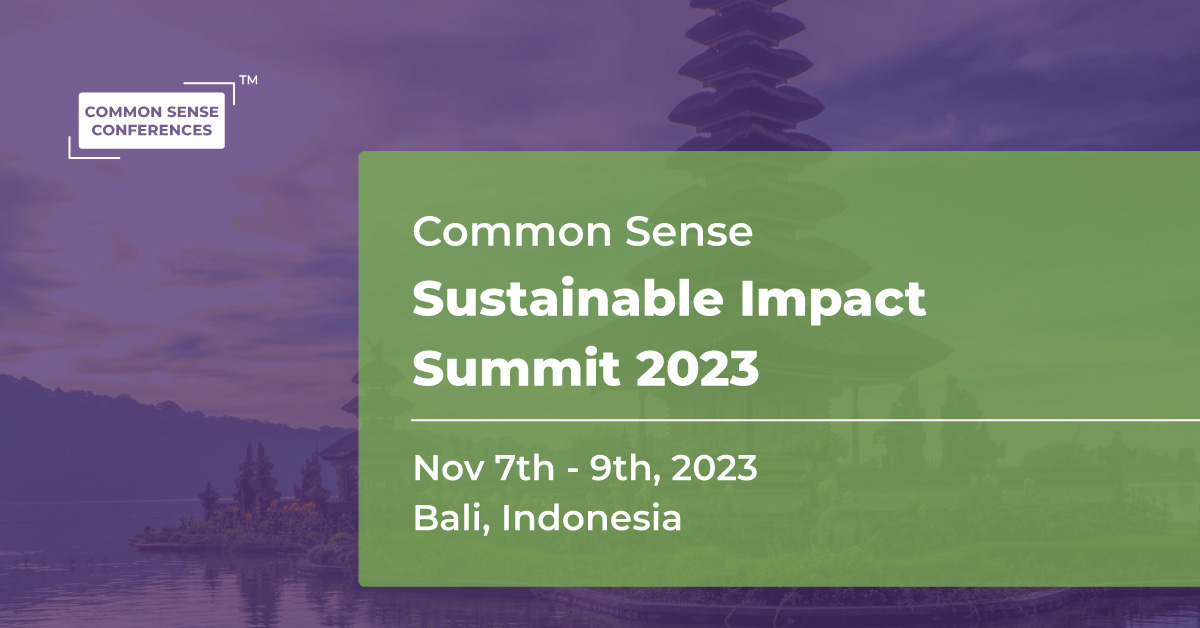 COMMON SENSE CONFERENCES ™

Common Sense
Sustainable Impact Summit 2023

Nov 7th - 9th, 2023
Bali, Indonesia